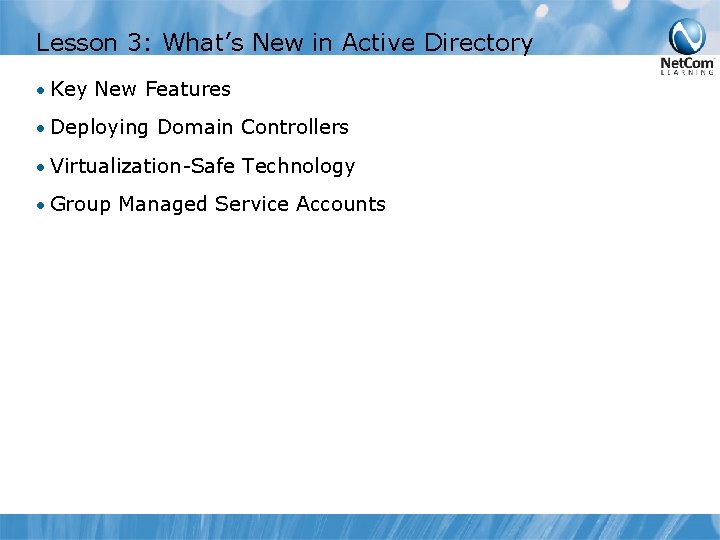 Lesson 3: What's New in Active Directory

NetCom LEARNING

• Key New Features
• Deploying Domain Controllers
• Virtualization-Safe Technology
• Group Managed Service Accounts